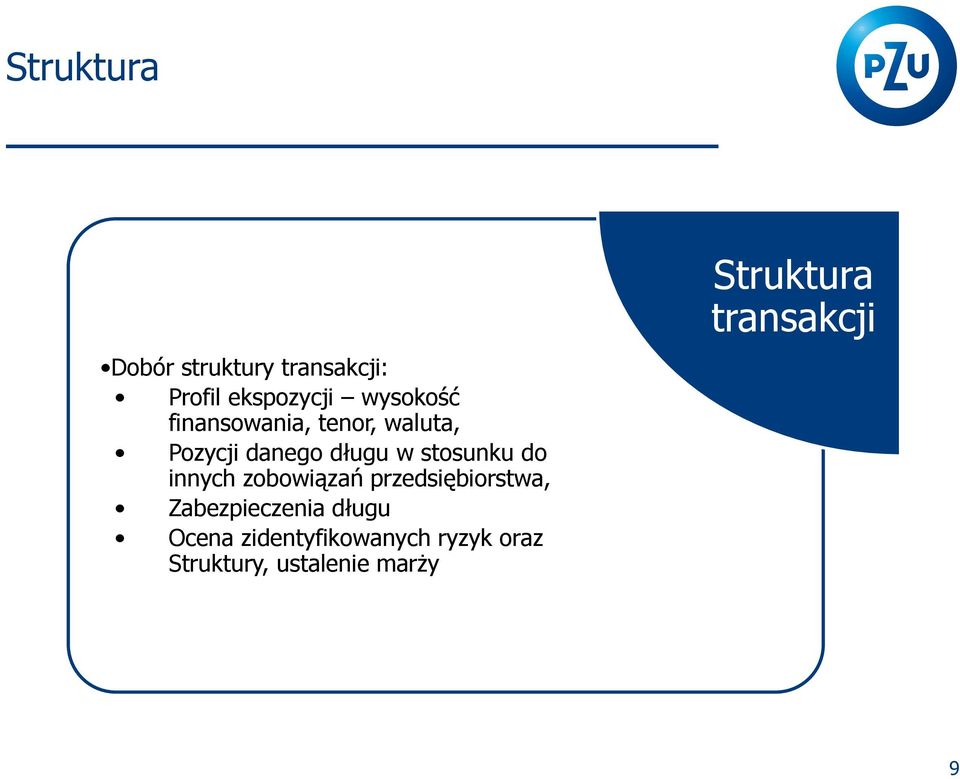 Struktura

PZU

Struktura transakcji

•Dobór struktury transakcji:
• Profil ekspozycji – wysokość finansowania, tenor, waluta,
• Pozycji danego długu w stosunku do innych zobowiązań przedsiębiorstwa,
• Zabezpieczenia długu
• Ocena zidentyfikowanych ryzyk oraz Struktury, ustalenie marży

9